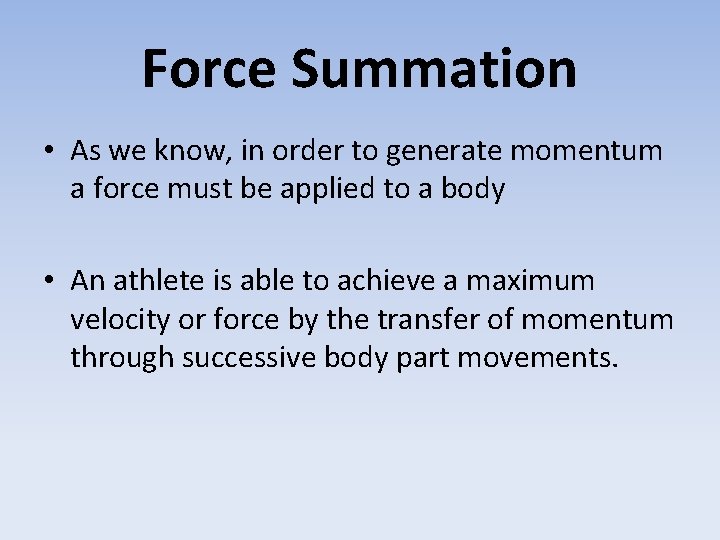 Force Summation

• As we know, in order to generate momentum a force must be applied to a body

• An athlete is able to achieve a maximum velocity or force by the transfer of momentum through successive body part movements.